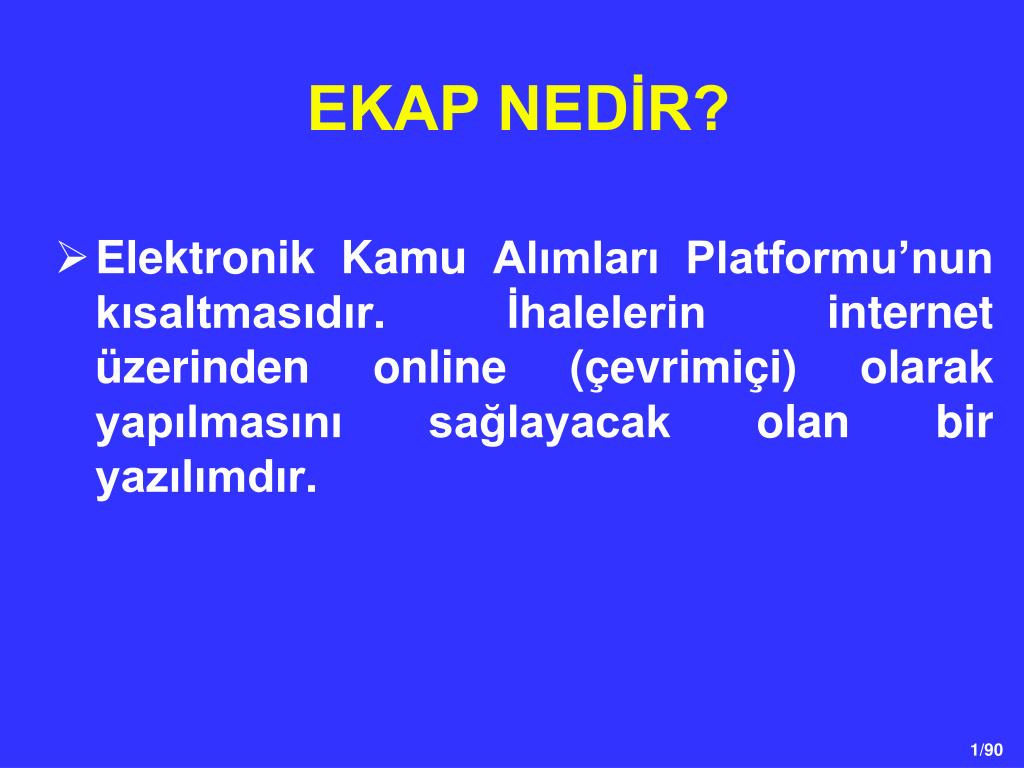 EKAP NEDİR?

➢ Elektronik Kamu Alımları Platformu’nun kısaltmasıdır. İhalelerin internet üzerinden online (çevrimiçi) olarak yapılmasını sağlayacak olan bir yazılımdır.

1/90